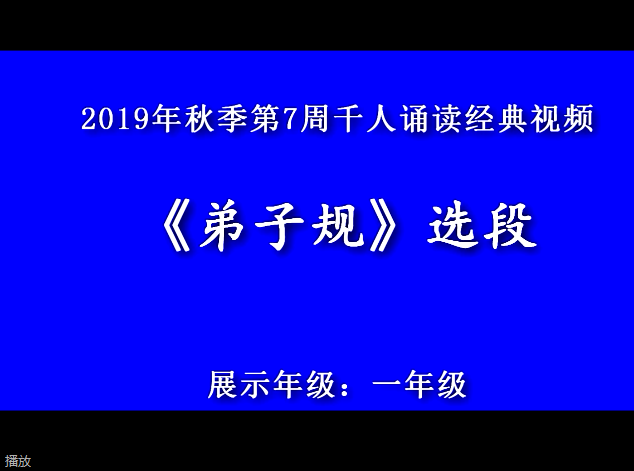 2019年秋季第7周千人诵读经典视频

《弟子规》选段

展示年级：一年级

播放